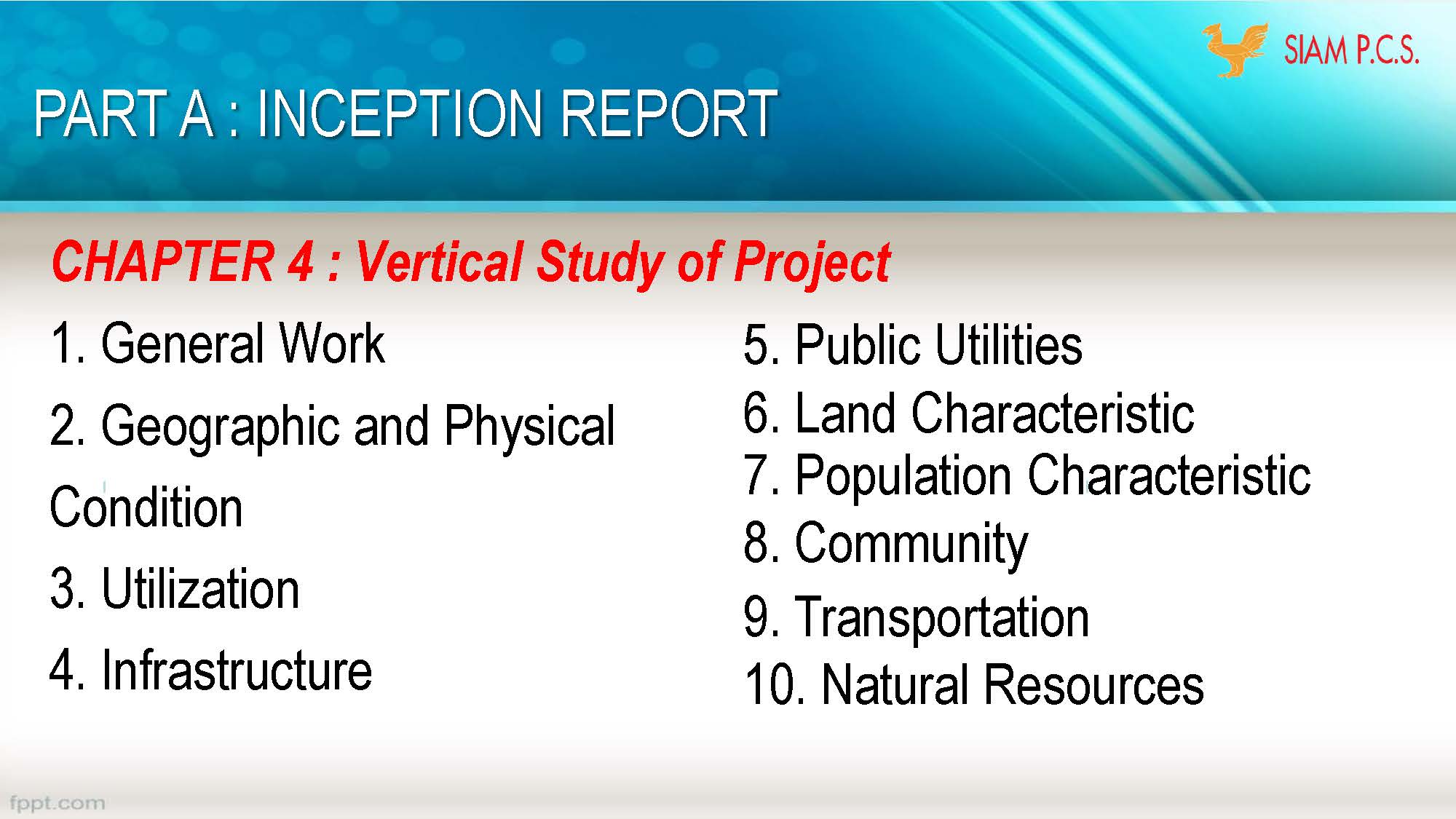 SIAM P.C.S.

PART A : INCEPTION REPORT

CHAPTER 4 : Vertical Study of Project

1. General Work

2. Geographic and Physical Condition

3. Utilization

4. Infrastructure

5. Public Utilities

6. Land Characteristic

7. Population Characteristic

8. Community

9. Transportation

10. Natural Resources

fppt.com